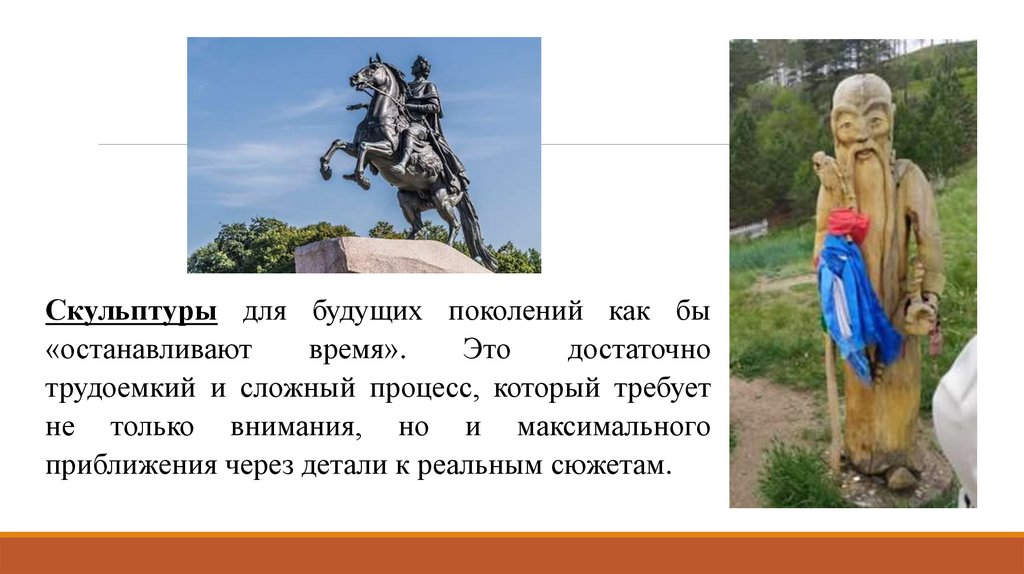 Скульптуры для будущих поколений как бы «останавливают время». Это достаточно трудоемкий и сложный процесс, который требует не только внимания, но и максимального приближения через детали к реальным сюжетам.